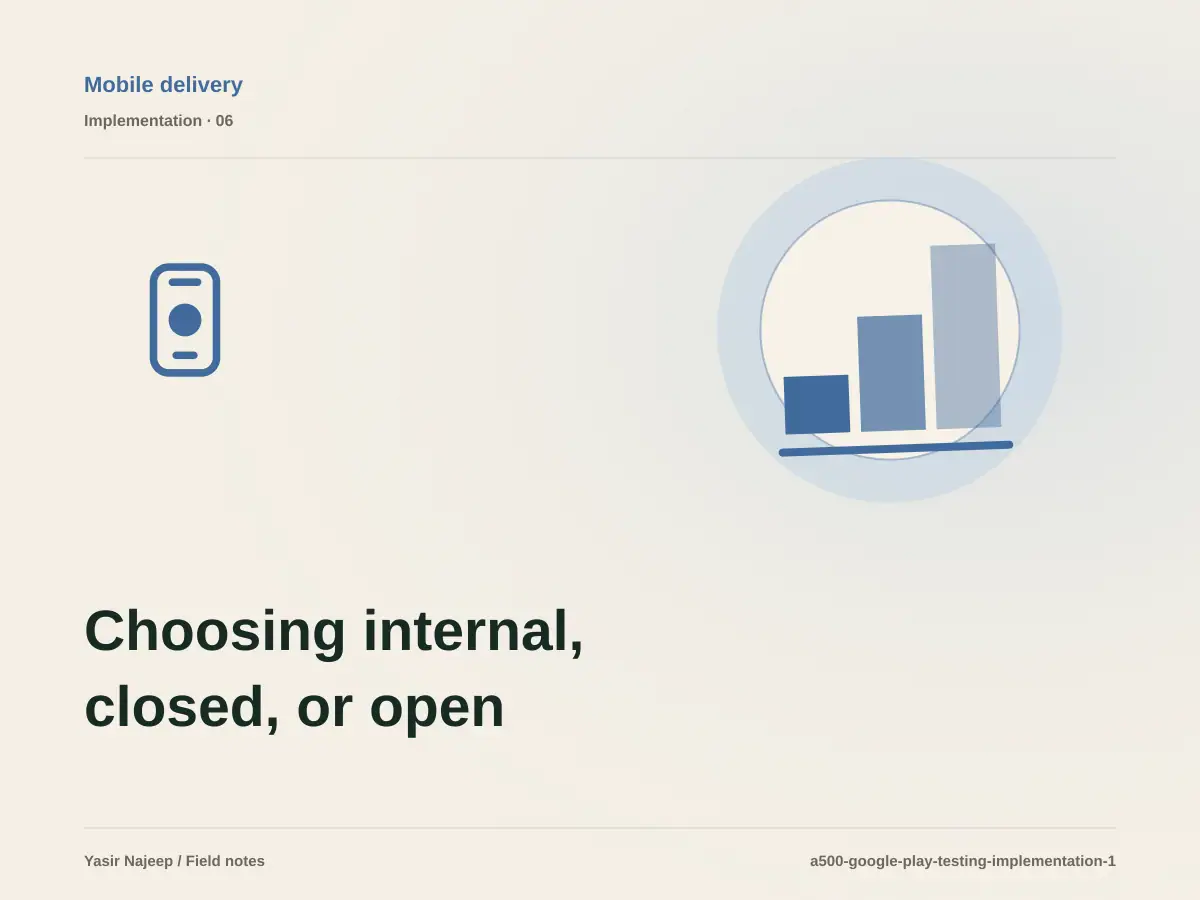 Mobile delivery

Implementation · 06

Choosing internal, closed, or open

Yasir Najeep / Field notes

a500-google-play-testing-implementation-1